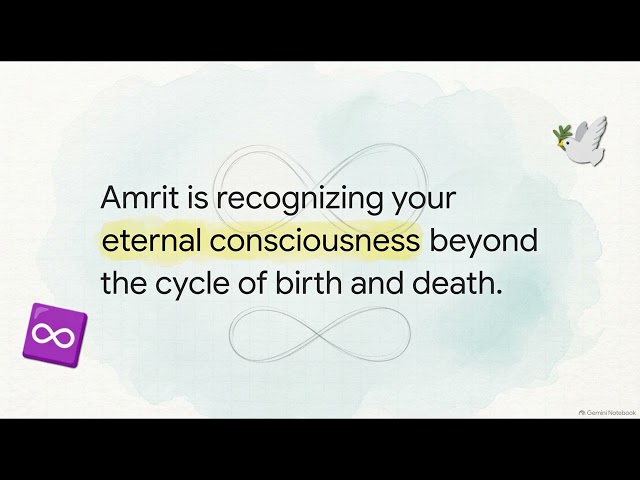 Amrit is recognizing your eternal consciousness beyond the cycle of birth and death.

Gemini Notebook